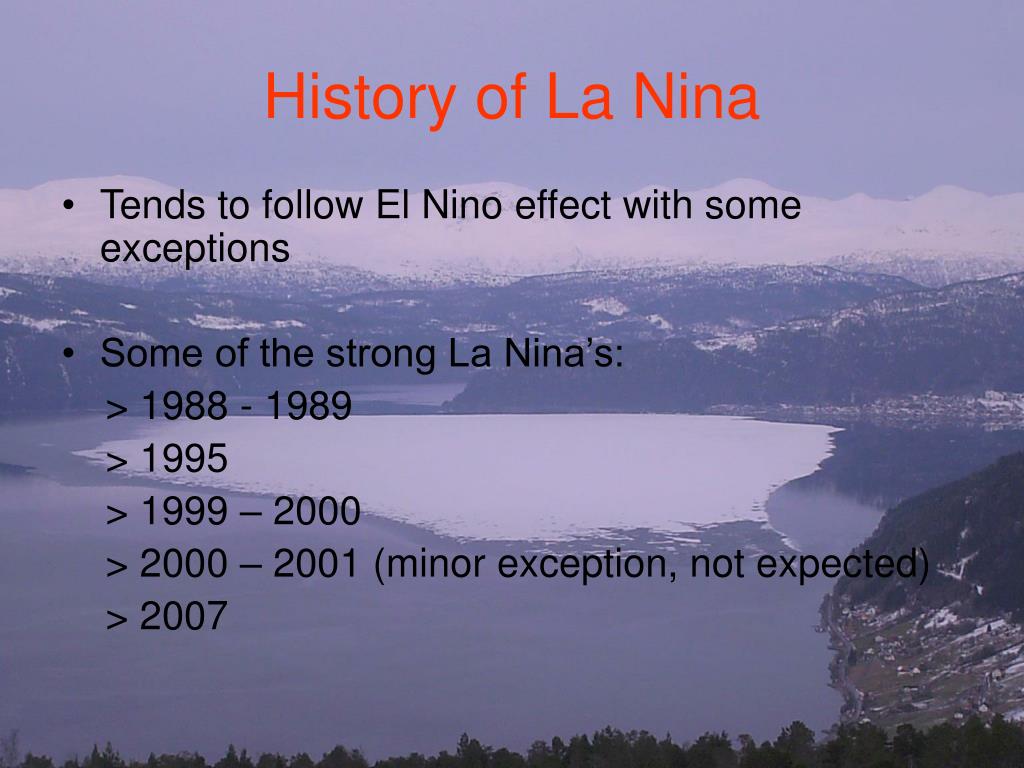 History of La Nina

• Tends to follow El Nino effect with some exceptions

• Some of the strong La Nina’s:
> 1988 - 1989
> 1995
> 1999 – 2000
> 2000 – 2001 (minor exception, not expected)
> 2007